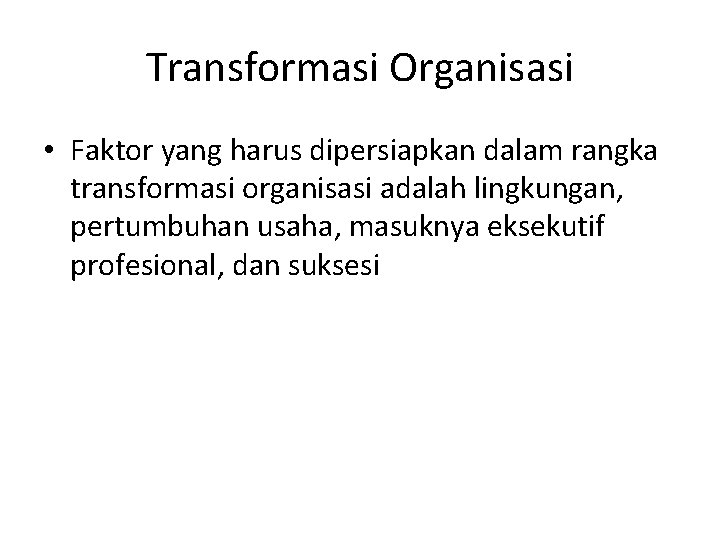 Transformasi Organisasi

• Faktor yang harus dipersiapkan dalam rangka transformasi organisasi adalah lingkungan, pertumbuhan usaha, masuknya eksekutif profesional, dan suksesi